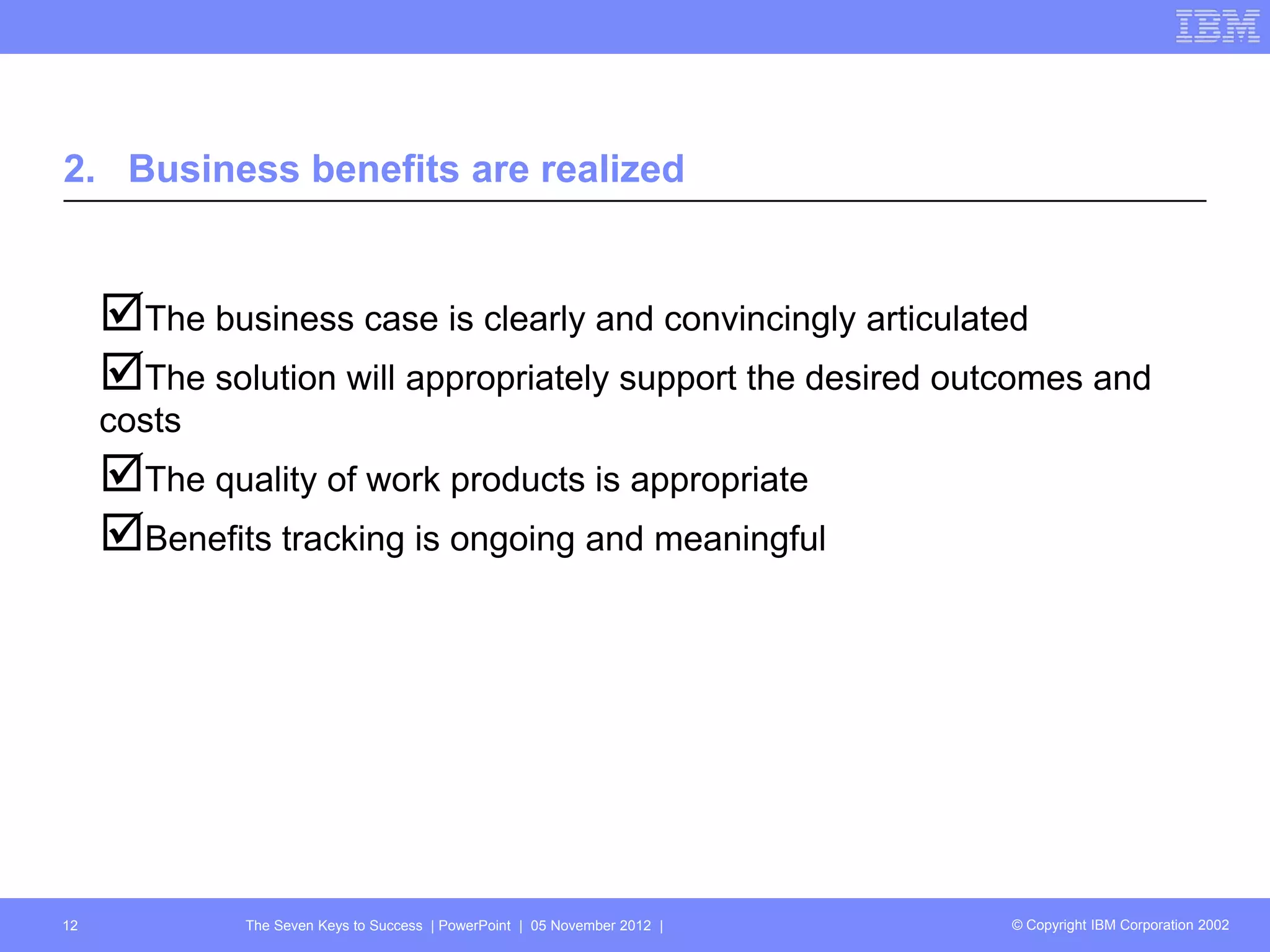 IBM

2. Business benefits are realized

☑The business case is clearly and convincingly articulated

☑The solution will appropriately support the desired outcomes and costs

☑The quality of work products is appropriate

☑Benefits tracking is ongoing and meaningful

12 The Seven Keys to Success | PowerPoint | 05 November 2012 | © Copyright IBM Corporation 2002